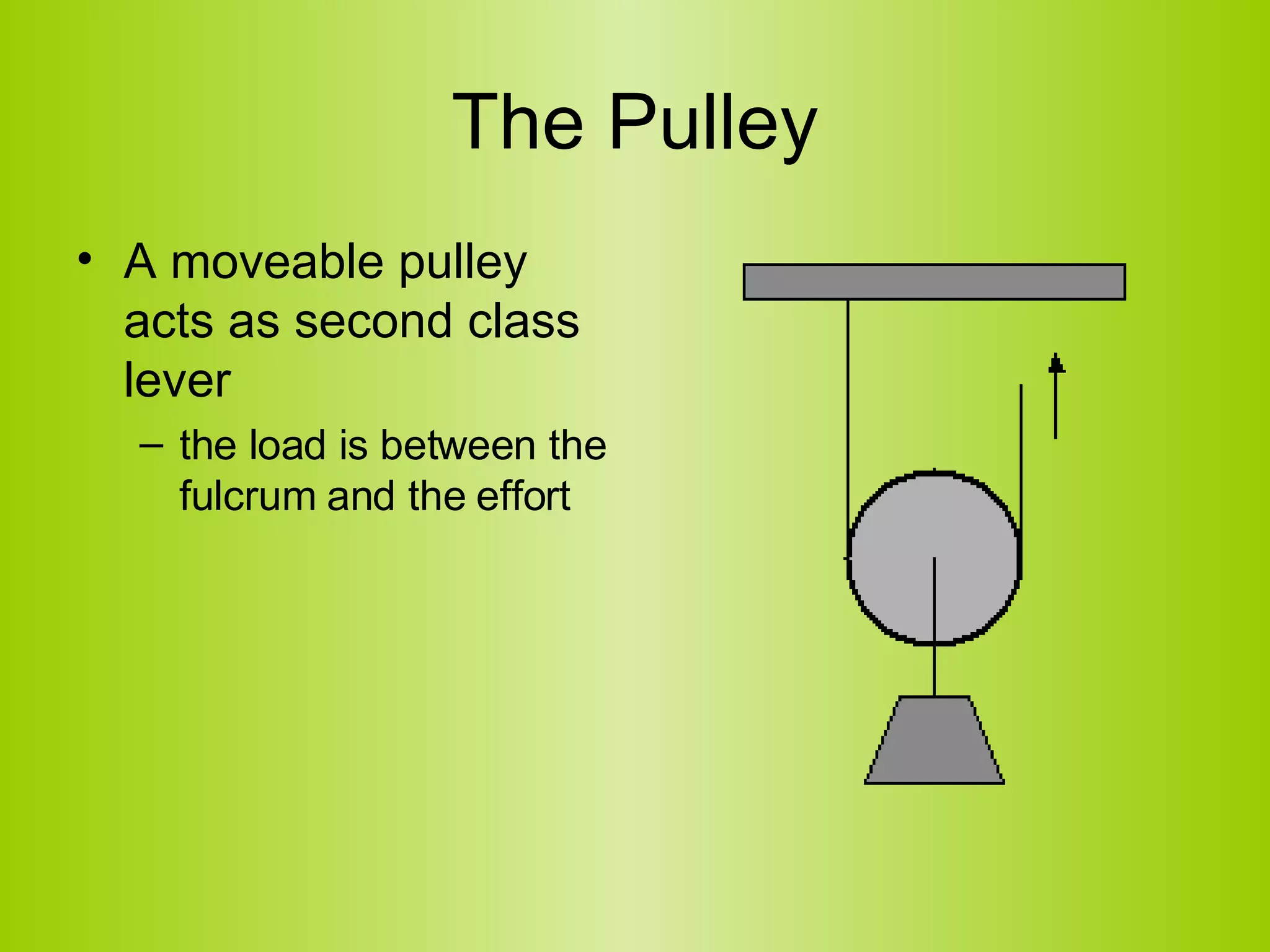 The Pulley

• A moveable pulley acts as second class lever

– the load is between the fulcrum and the effort